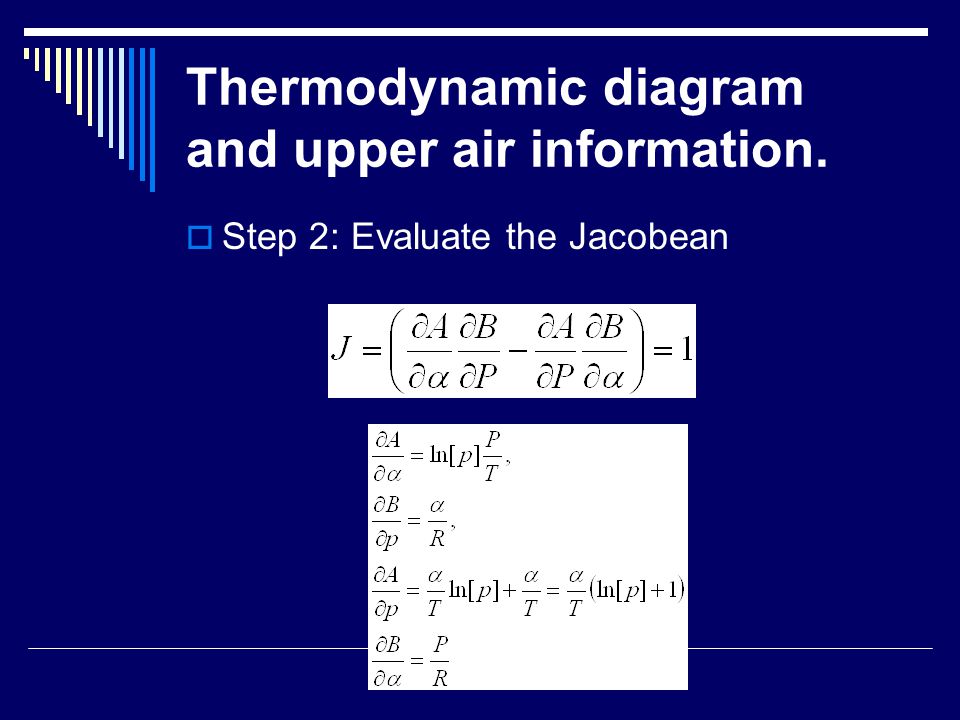 Thermodynamic diagram and upper air information.

Step 2: Evaluate the Jacobean

$J = \left( \frac{\partial A}{\partial \alpha} \frac{\partial B}{\partial P} - \frac{\partial A}{\partial P} \frac{\partial B}{\partial \alpha} \right) = 1$

$\frac{\partial A}{\partial \alpha} = \ln[p] \frac{P}{T},$

$\frac{\partial B}{\partial p} = \frac{\alpha}{R},$

$\frac{\partial A}{\partial p} = \frac{\alpha}{T} \ln[p] + \frac{\alpha}{T} = \frac{\alpha}{T} (\ln[p] + 1)$

$\frac{\partial B}{\partial \alpha} = \frac{P}{R}$